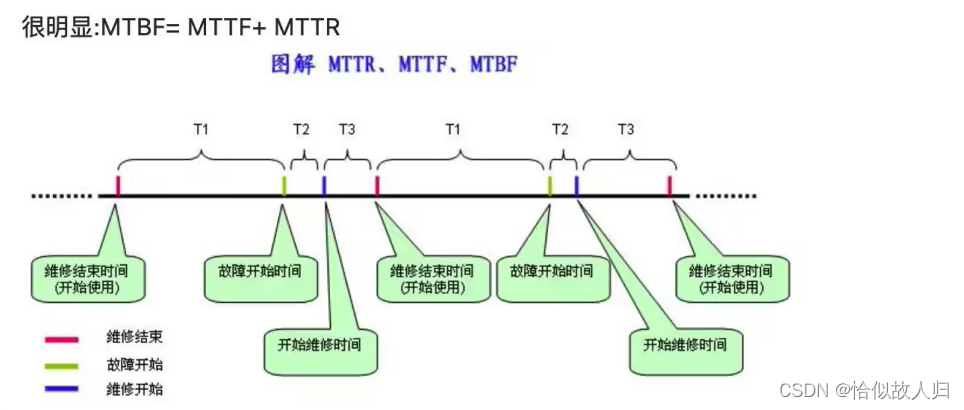 很明显:MTBF= MTTF+ MTTR

图解 MTTR、MTTF、MTBF

T1 T2 T3 T1 T2 T3

維修结束时间
(开始使用)

故障开始时间

开始維修时间

維修结束时间
(开始使用)

故障开始时间

开始維修时间

維修结束时间
(开始使用)

維修结束
故障开始
維修开始

CSDN @恰似故人归